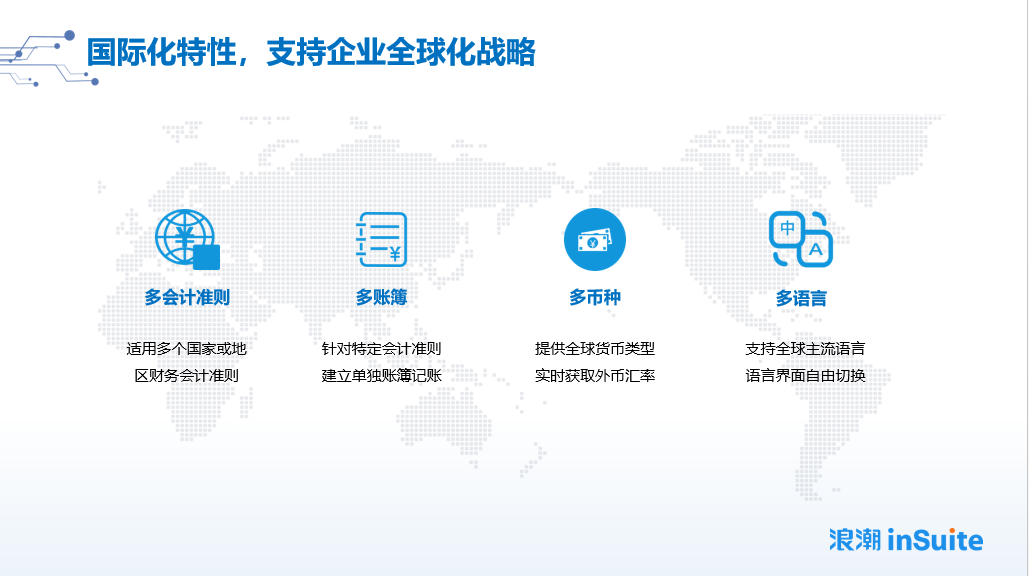 国际化特性，支持企业全球化战略

多会计准则

适用多个国家或地区财务会计准则

多账簿

针对特定会计准则建立单独账簿记账

多币种

提供全球货币类型实时获取外币汇率

中 A

多语言

支持全球主流语言语言界面自由切换

浪潮 inSuite